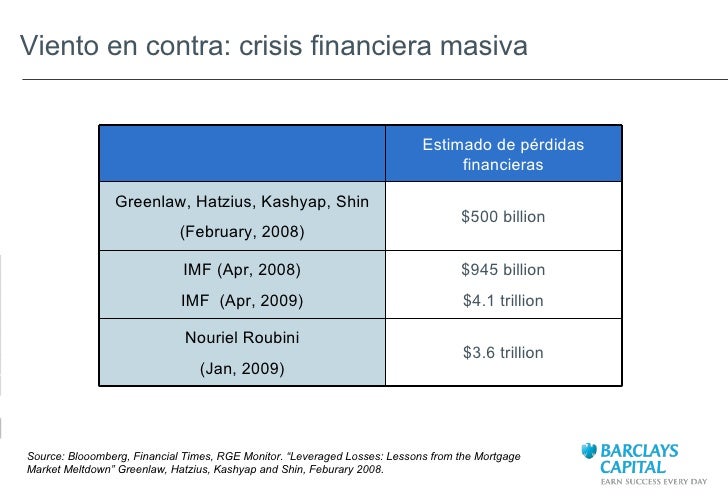 Viento en contra: crisis financiera masiva

| | Estimado de pérdidas financieras |
|---|---|
| Greenlaw, Hatzius, Kashyap, Shin (February, 2008) | \$500 billion |
| IMF (Apr, 2008) IMF (Apr, 2009) | \$945 billion \$4.1 trillion |
| Nouriel Roubini (Jan, 2009) | \$3.6 trillion |

Source: Blooomberg, Financial Times, RGE Monitor. "Leveraged Losses: Lessons from the Mortgage Market Meltdown" Greenlaw, Hatzius, Kashyap and Shin, Feburary 2008.

BARCLAYS CAPITAL
EARN SUCCESS EVERY DAY